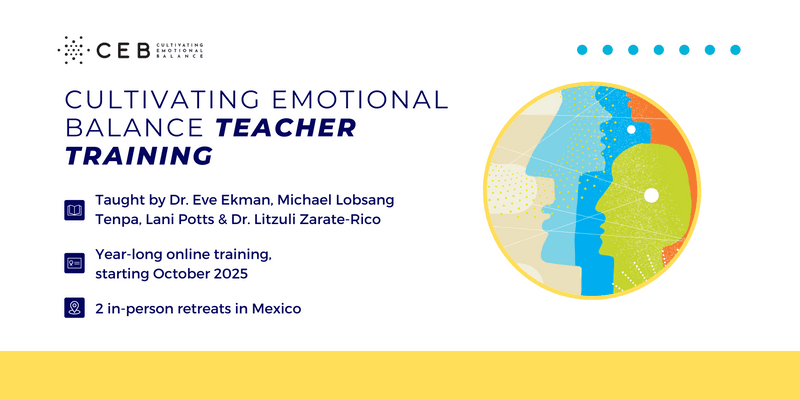 CEB CULTIVATING EMOTIONAL BALANCE

CULTIVATING EMOTIONAL BALANCE TEACHER TRAINING

Taught by Dr. Eve Ekman, Michael Lobsang Tenpa, Lani Potts & Dr. Litzuli Zarate-Rico

Year-long online training, starting October 2025

2 in-person retreats in Mexico